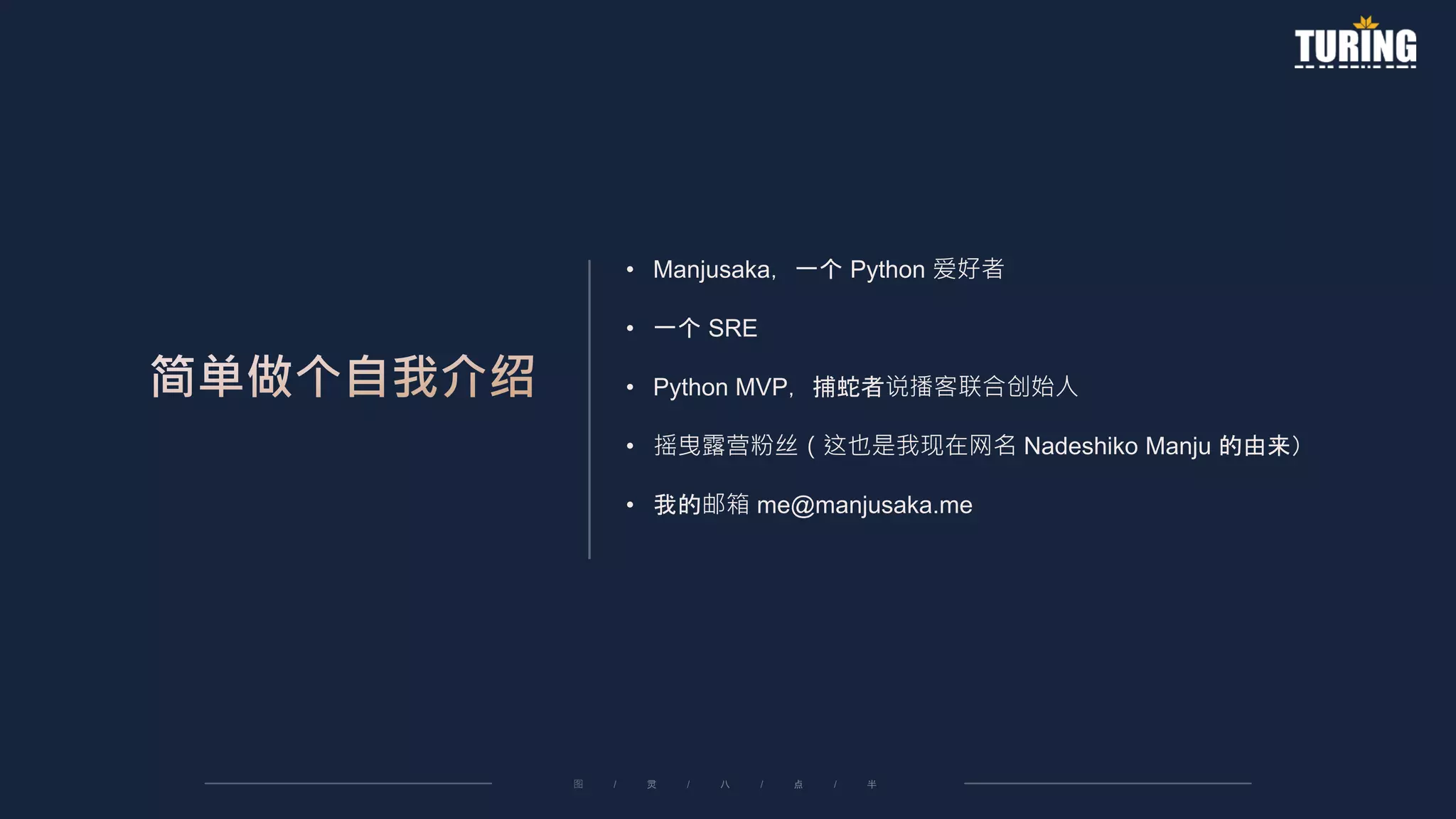 TURING

简单做个自我介绍

• Manjusaka，一个 Python 爱好者
• 一个 SRE
• Python MVP，捕蛇者说播客联合创始人
• 摇曳露营粉丝（这也是我现在网名 Nadeshiko Manju 的由来）
• 我的邮箱 me@manjusaka.me

图 / 灵 / 八 / 点 / 半